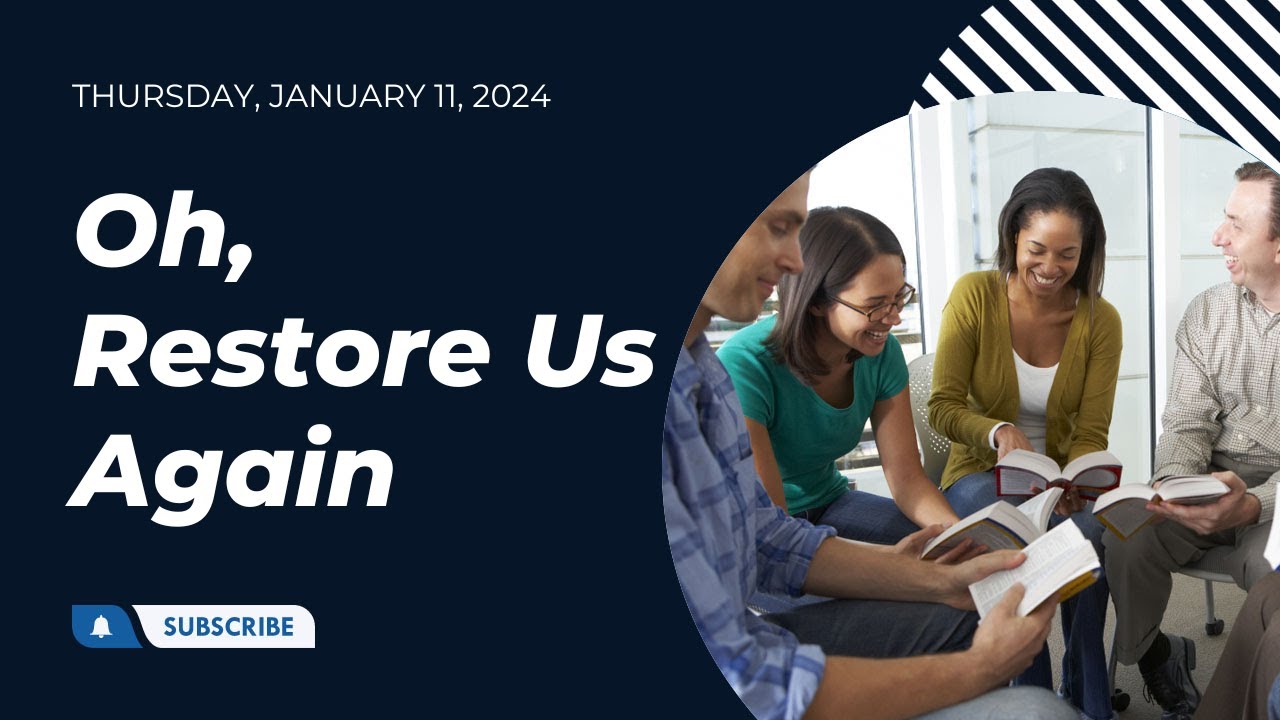 THURSDAY, JANUARY 11, 2024

Oh, Restore Us Again

SUBSCRIBE